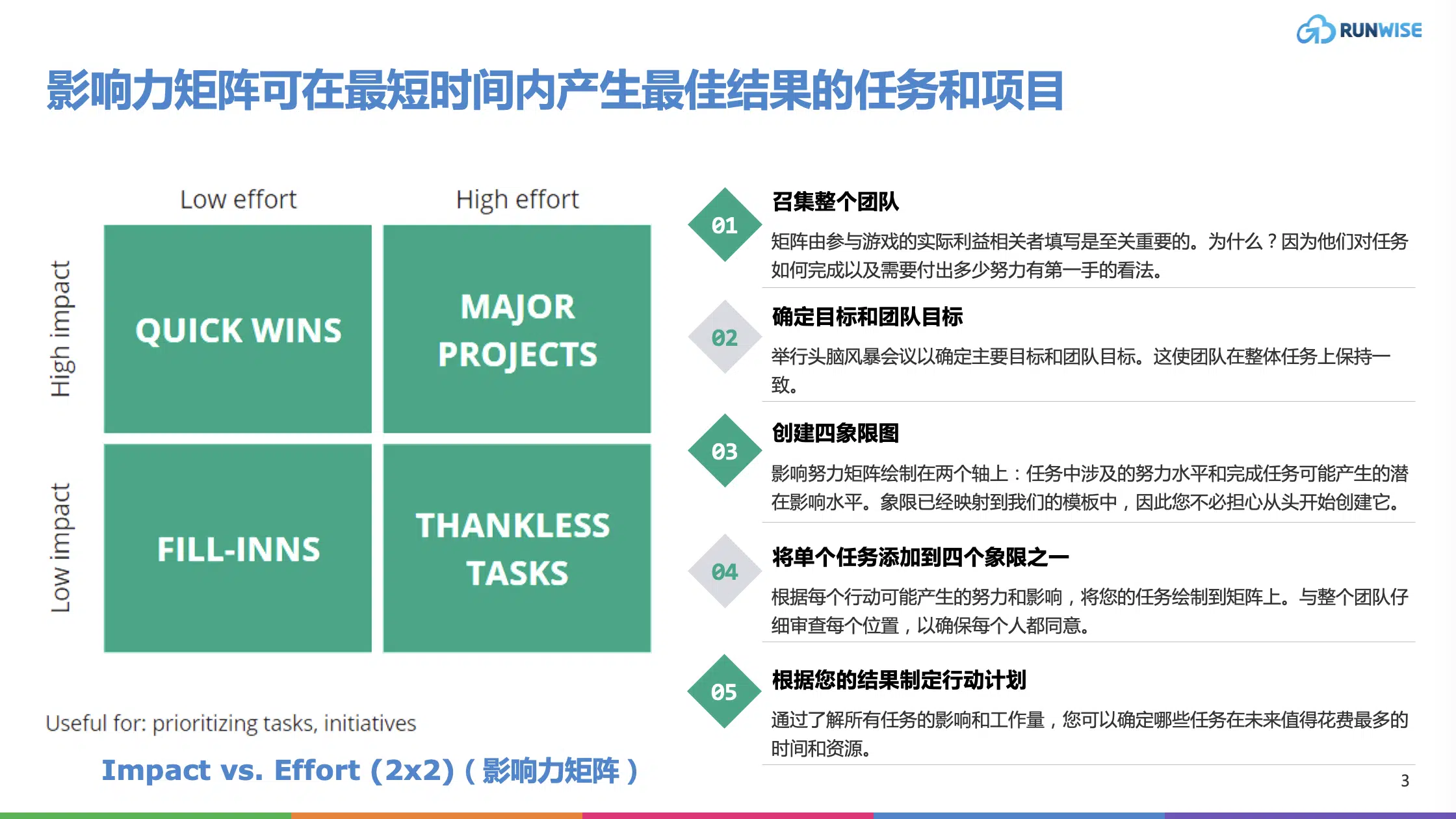 RUNWISE

影响力矩阵可在最短时间内产生最佳结果的任务和项目

Low effort
High effort
High impact
Low impact

QUICK WINS
MAJOR PROJECTS
FILL-INNS
THANKLESS TASKS

Useful for: prioritizing tasks, initiatives

Impact vs. Effort (2x2)（影响力矩阵）

01
召集整个团队
矩阵由参与游戏的实际利益相关者填写是至关重要的。为什么？因为他们对任务如何完成以及需要付出多少努力有第一手的看法。

02
确定目标和团队目标
举行头脑风暴会议以确定主要目标和团队目标。这使团队在整体任务上保持一致。

03
创建四象限图
影响努力矩阵绘制在两个轴上：任务中涉及的努力水平和完成任务可能产生的潜在影响水平。象限已经映射到我们的模板中，因此您不必担心从头开始创建它。

04
将单个任务添加到四个象限之一
根据每个行动可能产生的努力和影响，将您的任务绘制到矩阵上。与整个团队仔细审查每个位置，以确保每个人都同意。

05
根据您的结果制定行动计划
通过了解所有任务的影响和工作量，您可以确定哪些任务在未来值得花费最多的时间和资源。

3